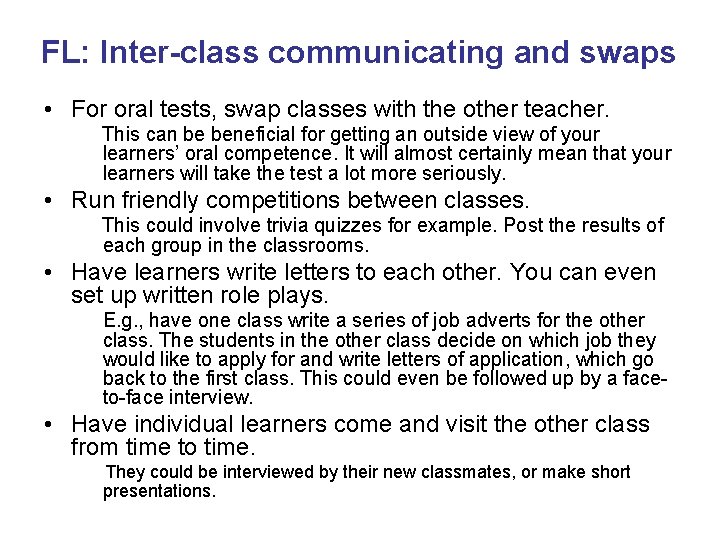 FL: Inter-class communicating and swaps

• For oral tests, swap classes with the other teacher.

This can be beneficial for getting an outside view of your learners' oral competence. It will almost certainly mean that your learners will take the test a lot more seriously.

• Run friendly competitions between classes.

This could involve trivia quizzes for example. Post the results of each group in the classrooms.

• Have learners write letters to each other. You can even set up written role plays.

E.g., have one class write a series of job adverts for the other class. The students in the other class decide on which job they would like to apply for and write letters of application, which go back to the first class. This could even be followed up by a face-to-face interview.

• Have individual learners come and visit the other class from time to time.

They could be interviewed by their new classmates, or make short presentations.